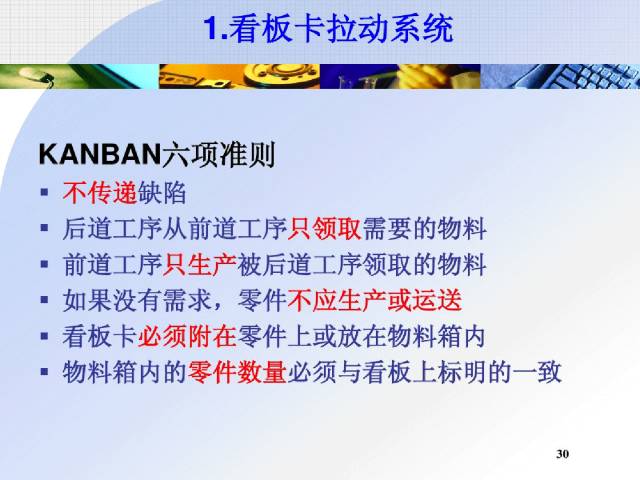 1.看板卡拉动系统

KANBAN六项准则

▪ 不传递缺陷
▪ 后道工序从前道工序只领取需要的物料
▪ 前道工序只生产被后道工序领取的物料
▪ 如果没有需求，零件不应生产或运送
▪ 看板卡必须附在零件上或放在物料箱内
▪ 物料箱内的零件数量必须与看板上标明的一致

30